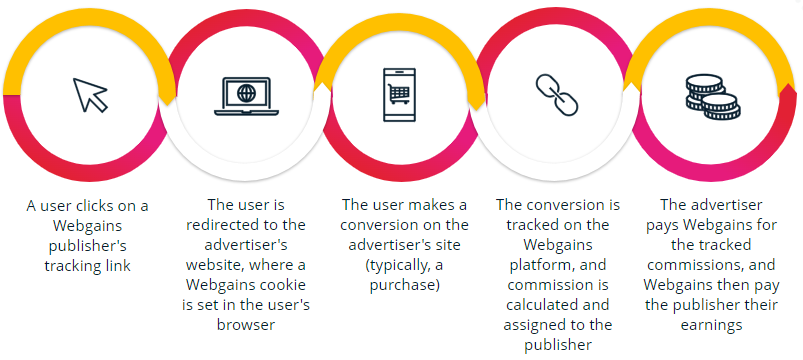 A user clicks on a Webgains publisher's tracking link

The user is redirected to the advertiser's website, where a Webgains cookie is set in the user's browser

The user makes a conversion on the advertiser's site (typically, a purchase)

The conversion is tracked on the Webgains platform, and commission is calculated and assigned to the publisher

The advertiser pays Webgains for the tracked commissions, and Webgains then pay the publisher their earnings